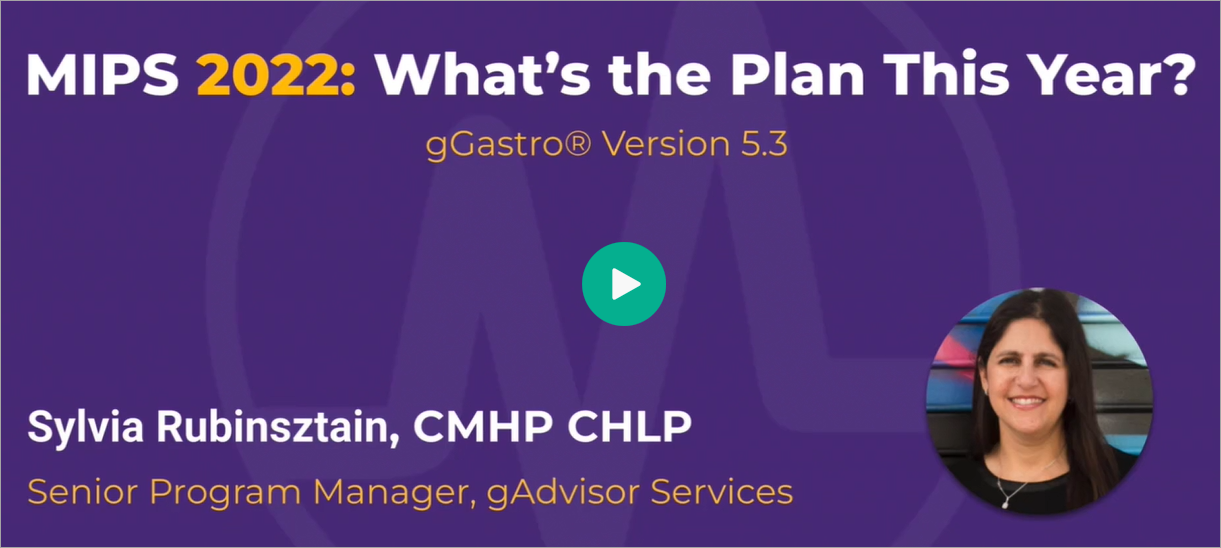 MIPS 2022: What's the Plan This Year?

gGastro® Version 5.3

Sylvia Rubinsztain, CMHP CHLP

Senior Program Manager, gAdvisor Services